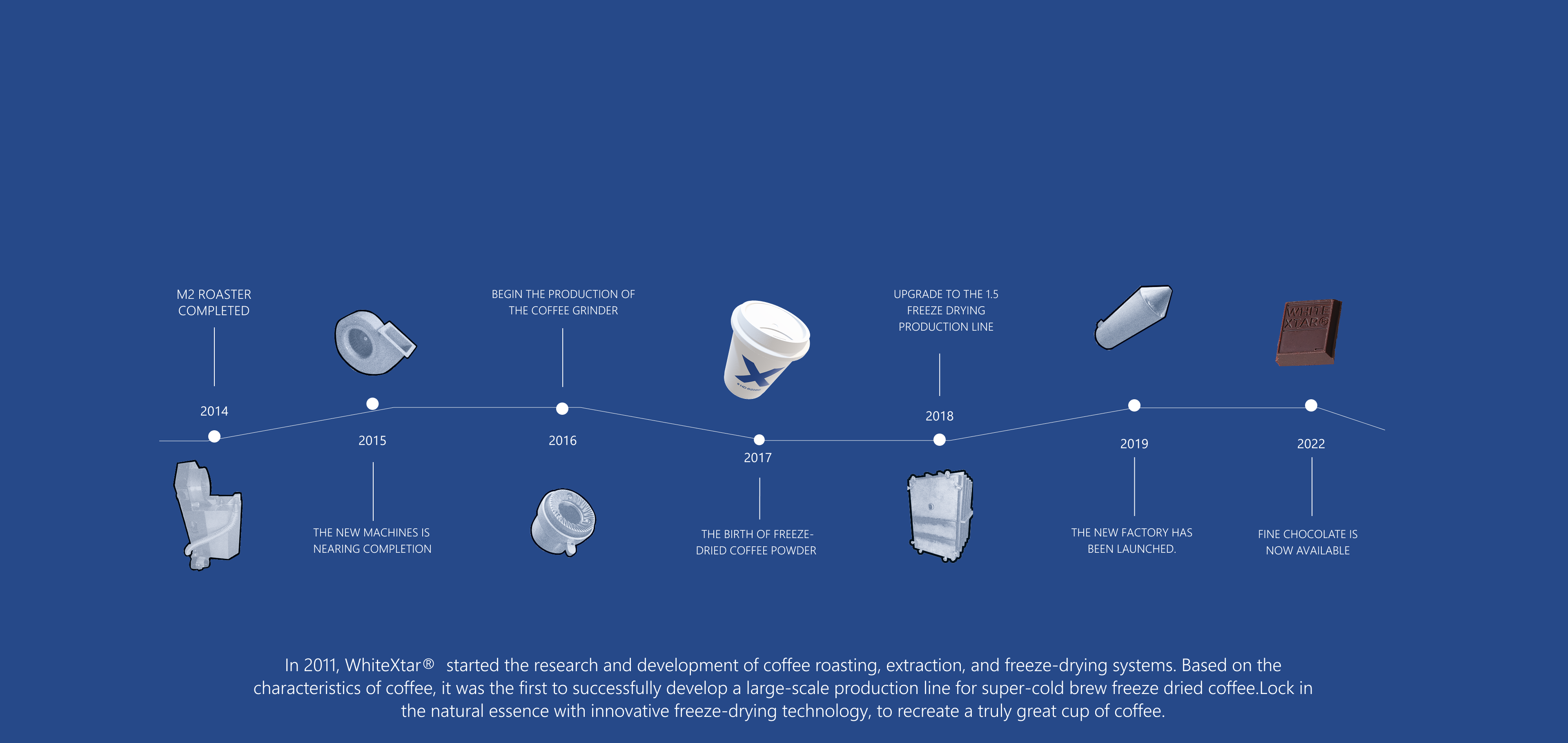 M2 ROASTER COMPLETED

2014

2015

THE NEW MACHINES IS NEARING COMPLETION

BEGIN THE PRODUCTION OF THE COFFEE GRINDER

2016

2017

THE BIRTH OF FREEZE-DRIED COFFEE POWDER

UPGRADE TO THE 1.5 FREEZE DRYING PRODUCTION LINE

2018

2019

THE NEW FACTORY HAS BEEN LAUNCHED.

WHITE XTAR®

2022

FINE CHOCOLATE IS NOW AVAILABLE

In 2011, WhiteXtar® started the research and development of coffee roasting, extraction, and freeze-drying systems. Based on the characteristics of coffee, it was the first to successfully develop a large-scale production line for super-cold brew freeze dried coffee.Lock in the natural essence with innovative freeze-drying technology, to recreate a truly great cup of coffee.